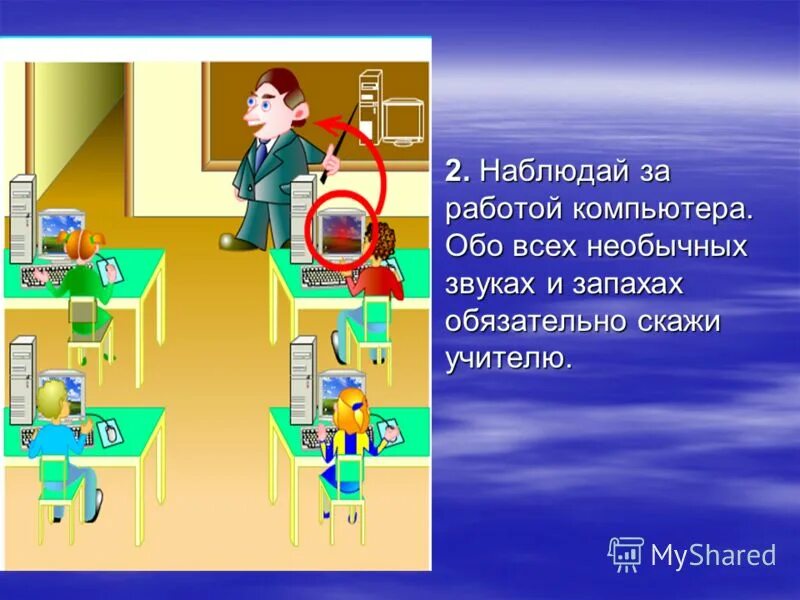 2. Наблюдай за работой компьютера. Обо всех необычных звуках и запахах обязательно скажи учителю.

MyShared